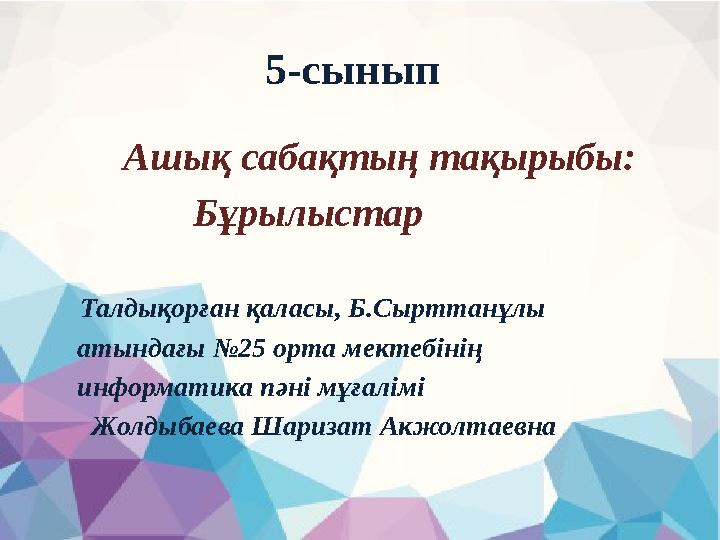 5-сынып

Ашық сабақтың тақырыбы:
Бұрылыстар

Талдықорған қаласы, Б.Сырттанұлы атындағы №25 орта мектебінің информатика пәні мұғалімі
Жолдыбаева Шаризат Акжолтаевна